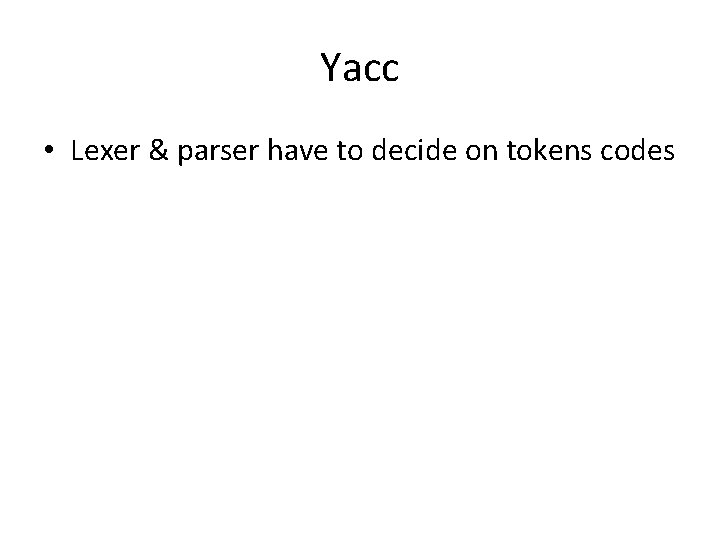 Yacc

• Lexer & parser have to decide on tokens codes